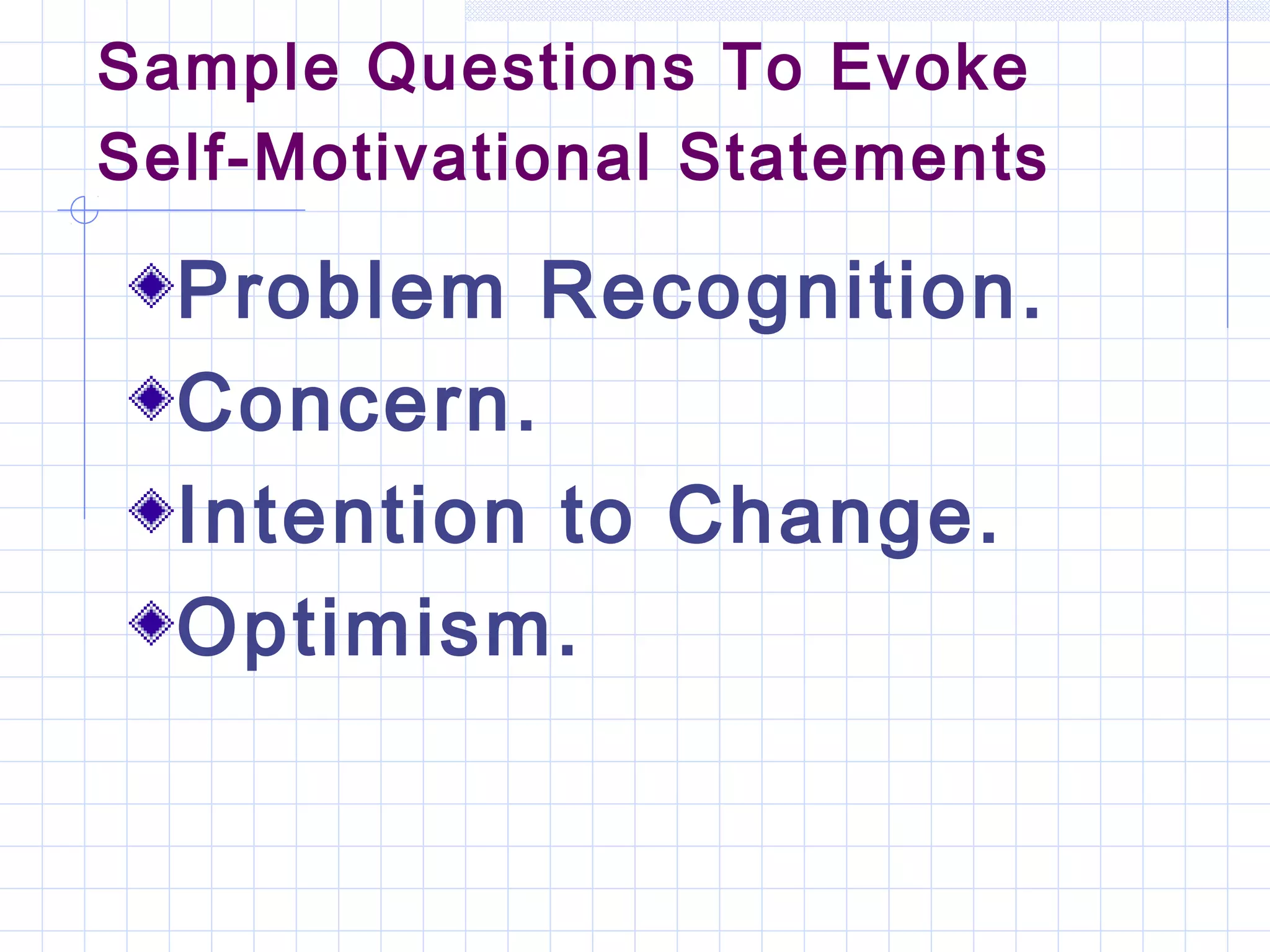 Sample Questions To Evoke Self-Motivational Statements

Problem Recognition.

Concern.

Intention to Change.

Optimism.